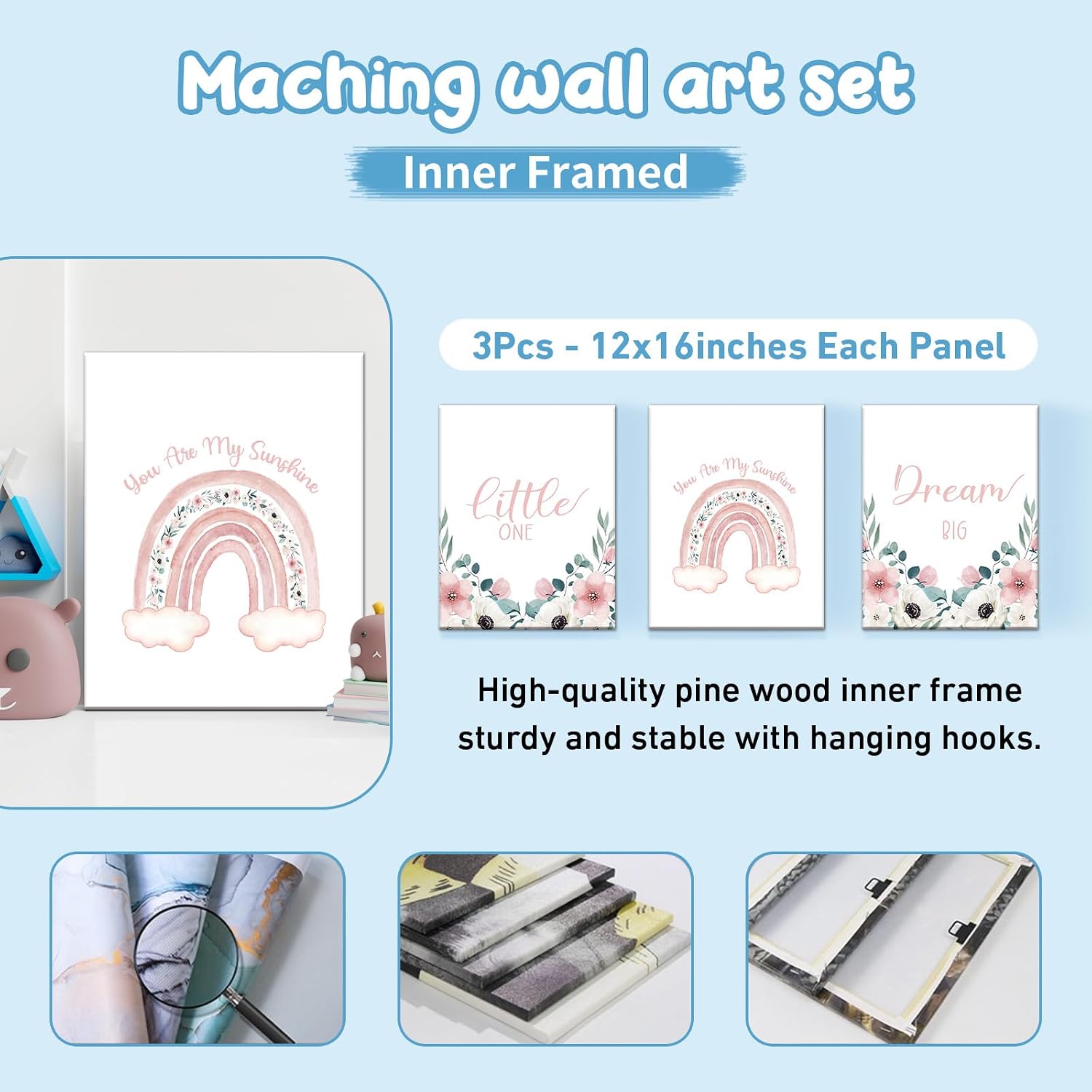 Maching wall art set

Inner Framed

You Are My Sunshine

3Pcs - 12x16inches Each Panel

Little ONE

You Are My Sunshine

Dream BIG

High-quality pine wood inner frame sturdy and stable with hanging hooks.